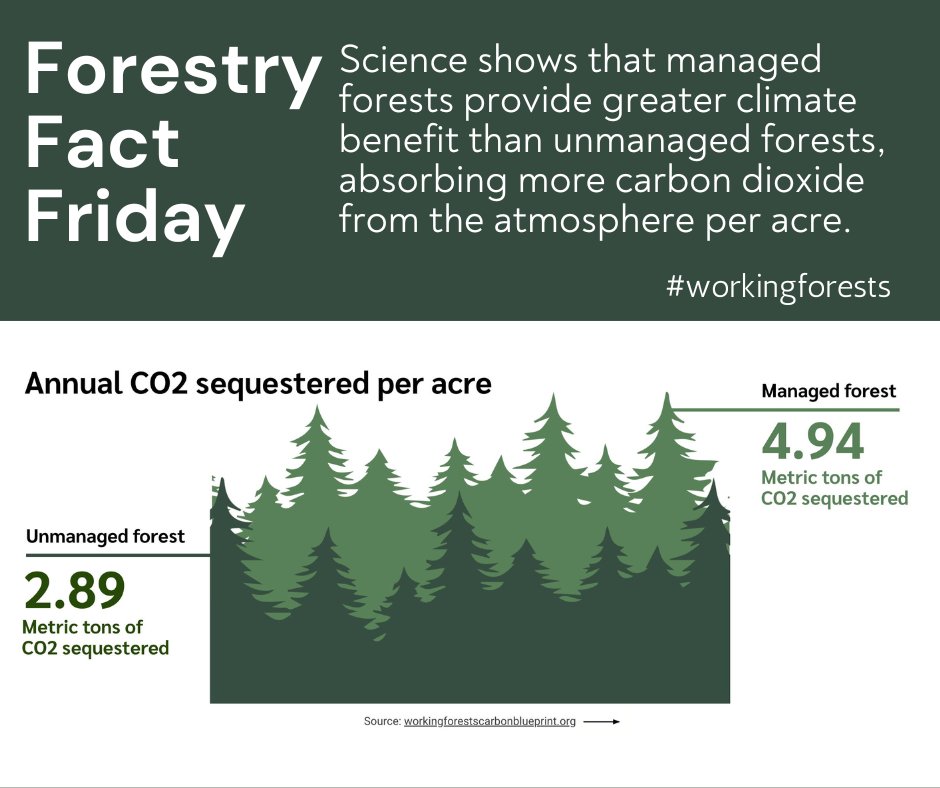 Forestry Fact Friday

Science shows that managed forests provide greater climate benefit than unmanaged forests, absorbing more carbon dioxide from the atmosphere per acre.

#workingforests

Annual CO2 sequestered per acre

Managed forest
4.94
Metric tons of CO2 sequestered

Unmanaged forest
2.89
Metric tons of CO2 sequestered

Source: workingforestscarbonblueprint.org